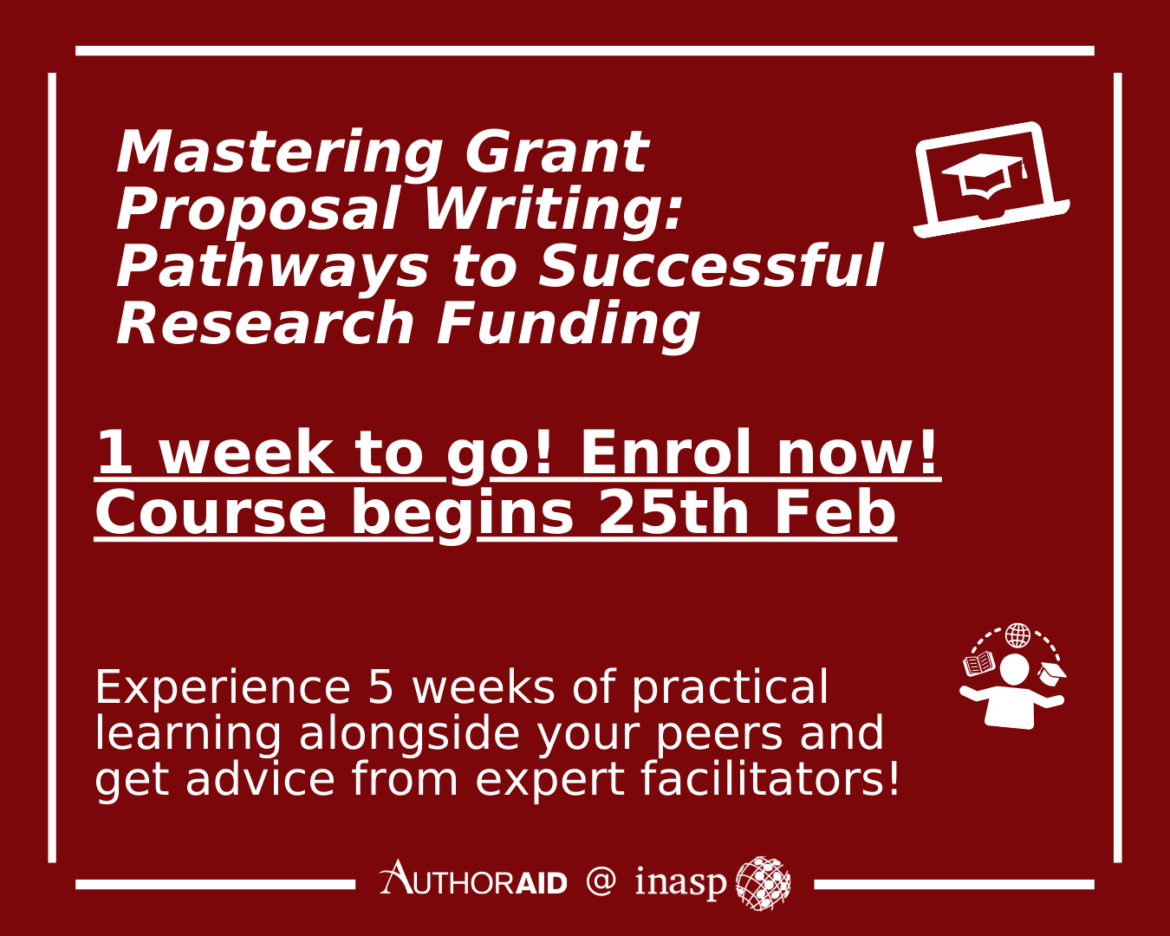 Mastering Grant Proposal Writing: Pathways to Successful Research Funding

1 week to go! Enrol now! Course begins 25th Feb

Experience 5 weeks of practical learning alongside your peers and get advice from expert facilitators!

AUTHORAID @ inasp